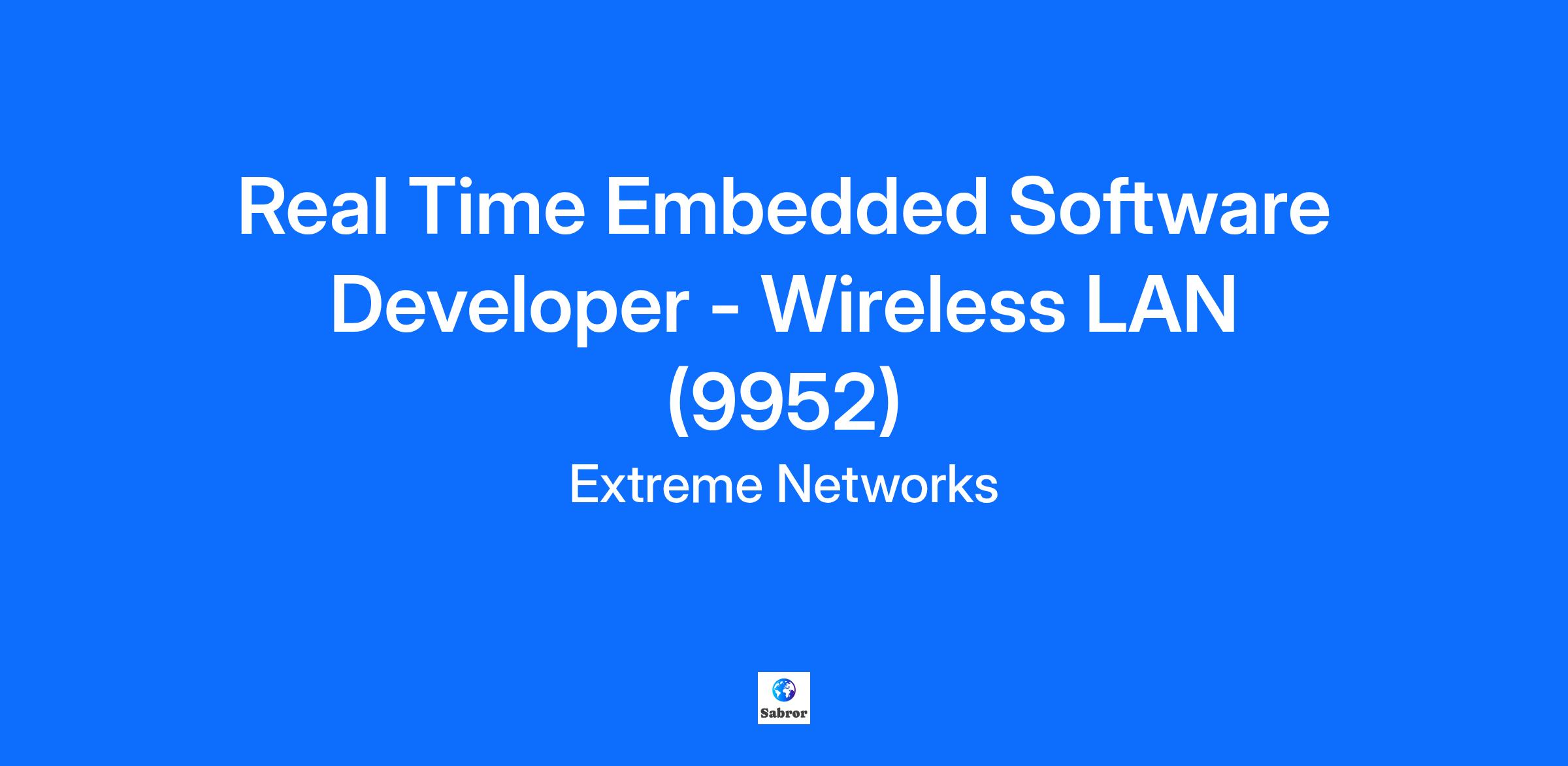 Real Time Embedded Software Developer - Wireless LAN (9952)

Extreme Networks

Sabror